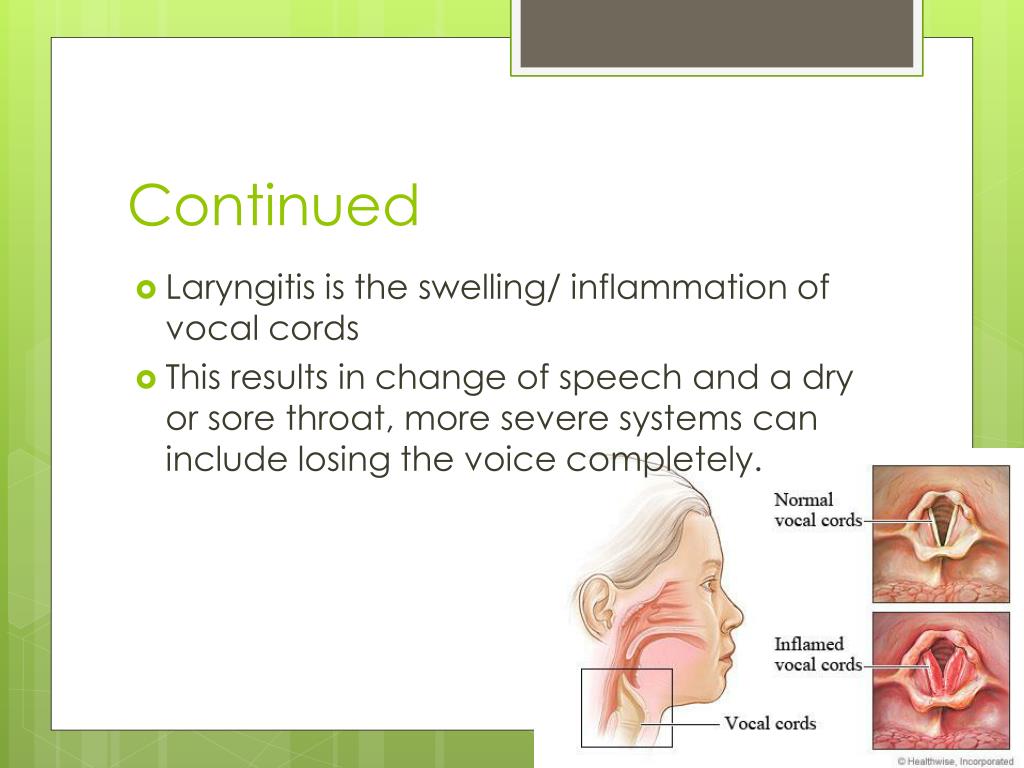 Continued

Laryngitis is the swelling/ inflammation of vocal cords

This results in change of speech and a dry or sore throat, more severe systems can include losing the voice completely.

Normal vocal cords

Inflamed vocal cords

Vocal cords

© Healthwise, Incorporated